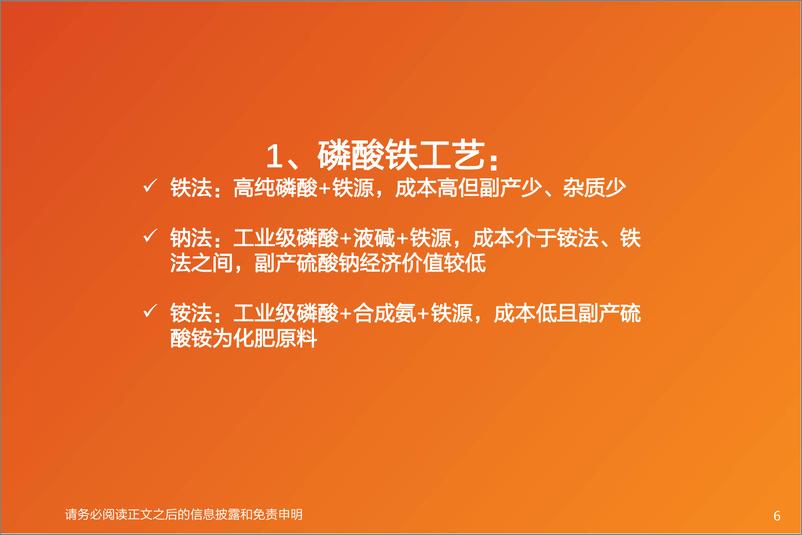 1、磷酸铁工艺：

✓ 铁法：高纯磷酸+铁源，成本高但副产少、杂质少

✓ 钠法：工业级磷酸+液碱+铁源，成本介于铵法、铁法之间，副产硫酸钠经济价值较低

✓ 铵法：工业级磷酸+合成氨+铁源，成本低且副产硫酸铵为化肥原料

请务必阅读正文之后的信息披露和免责申明

6